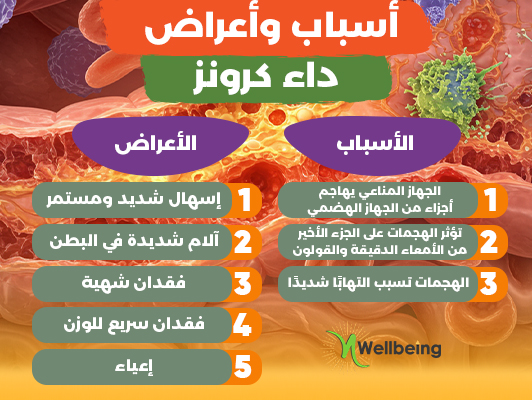 أسباب وأعراض

داء كرونز

الأسباب

1 الجهاز المناعي يهاجم أجزاء من الجهاز الهضمي

2 تؤثر الهجمات على الجزء الأخير من الأمعاء الدقيقة والقولون

3 الهجمات تسبب التهابًا شديدًا

الأعراض

1 إسهال شديد ومستمر

2 آلام شديدة في البطن

3 فقدان شهية

4 فقدان سريع للوزن

5 إعياء

Wellbeing